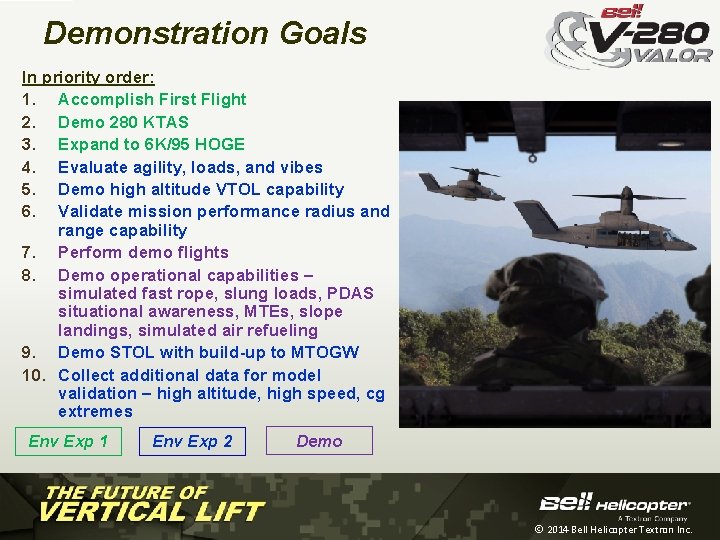 Demonstration Goals

Bell V-280 VALOR

In priority order:
1. Accomplish First Flight
2. Demo 280 KTAS
3. Expand to 6K/95 HOGE
4. Evaluate agility, loads, and vibes
5. Demo high altitude VTOL capability
6. Validate mission performance radius and range capability
7. Perform demo flights
8. Demo operational capabilities – simulated fast rope, slung loads, PDAS situational awareness, MTEs, slope landings, simulated air refueling
9. Demo STOL with build-up to MTOGW
10. Collect additional data for model validation – high altitude, high speed, cg extremes

Env Exp 1

Env Exp 2

Demo

THE FUTURE OF VERTICAL LIFT

Bell Helicopter
A Textron Company
© 2014 Bell Helicopter Textron Inc.